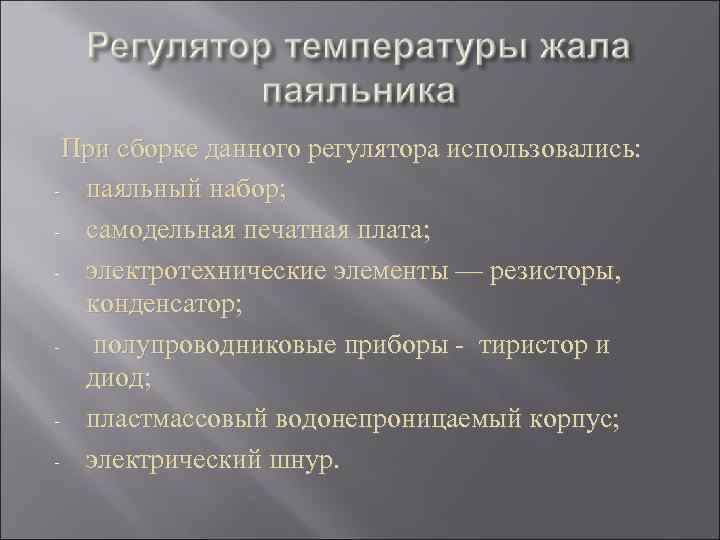 Регулятор температуры жала паяльника

При сборке данного регулятора использовались:

- паяльный набор;
- самодельная печатная плата;
- электротехнические элементы — резисторы, конденсатор;
- полупроводниковые приборы - тиристор и диод;
- пластмассовый водонепроницаемый корпус;
- электрический шнур.